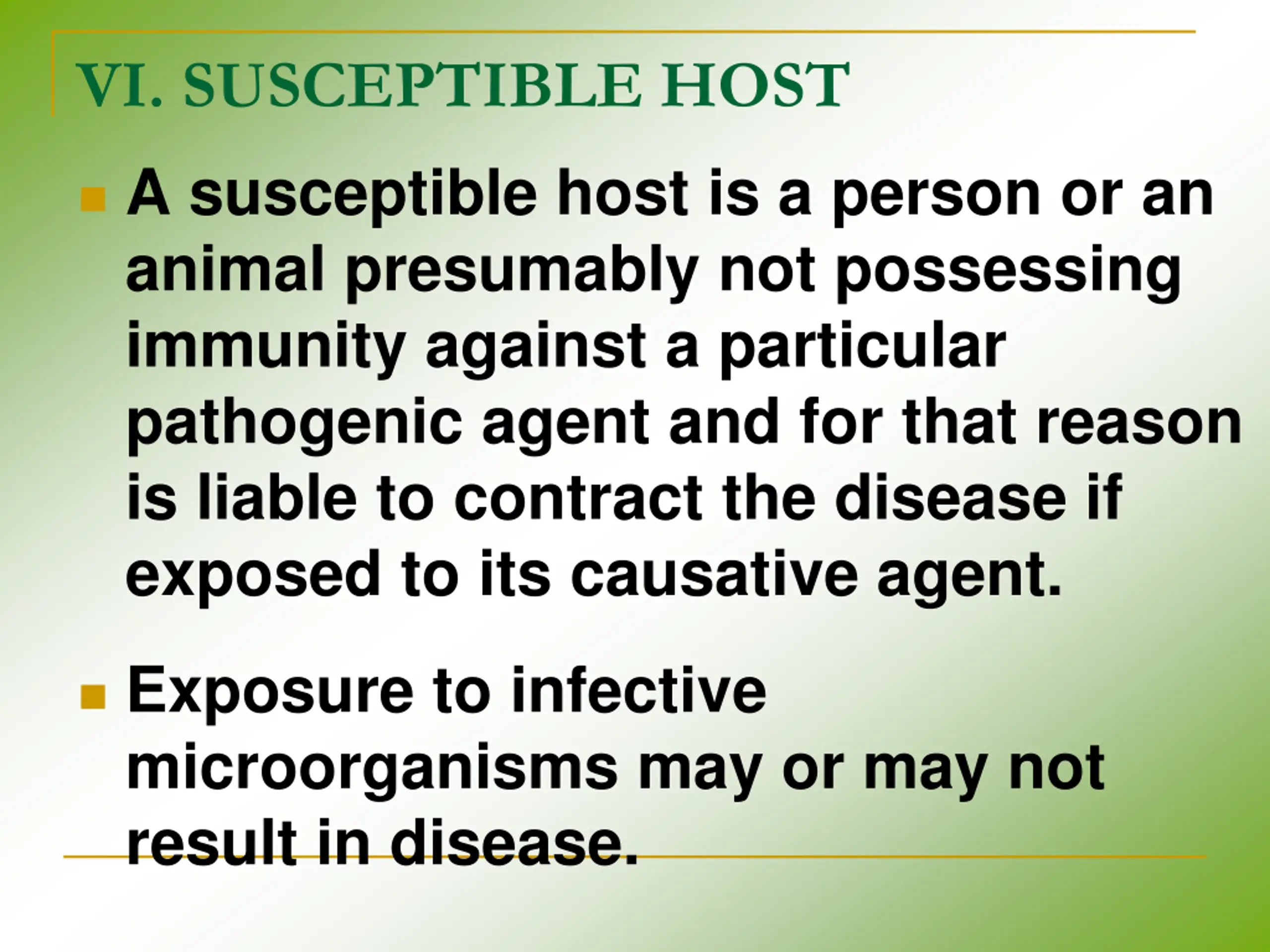 VI. SUSCEPTIBLE HOST

A susceptible host is a person or an animal presumably not possessing immunity against a particular pathogenic agent and for that reason is liable to contract the disease if exposed to its causative agent.

Exposure to infective microorganisms may or may not result in disease.